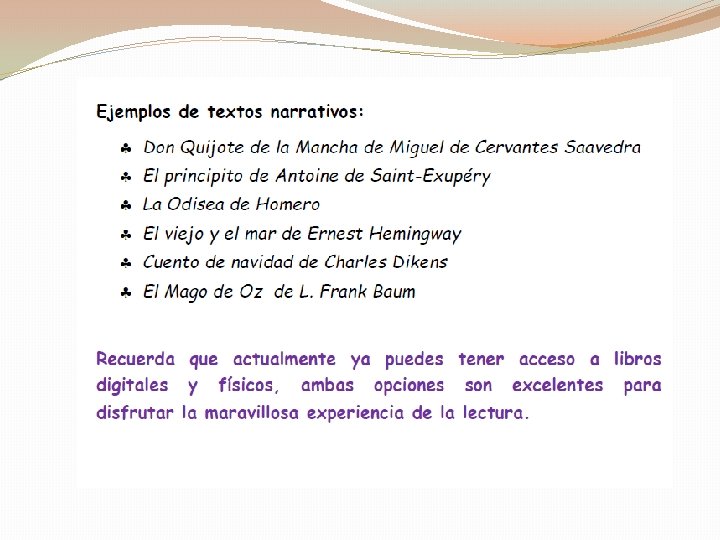 Ejemplos de textos narrativos:

♣ Don Quijote de la Mancha de Miguel de Cervantes Saavedra
♣ El principito de Antoine de Saint-Exupéry
♣ La Odisea de Homero
♣ El viejo y el mar de Ernest Hemingway
♣ Cuento de navidad de Charles Dikens
♣ El Mago de Oz de L. Frank Baum

Recuerda que actualmente ya puedes tener acceso a libros digitales y físicos, ambas opciones son excelentes para disfrutar la maravillosa experiencia de la lectura.